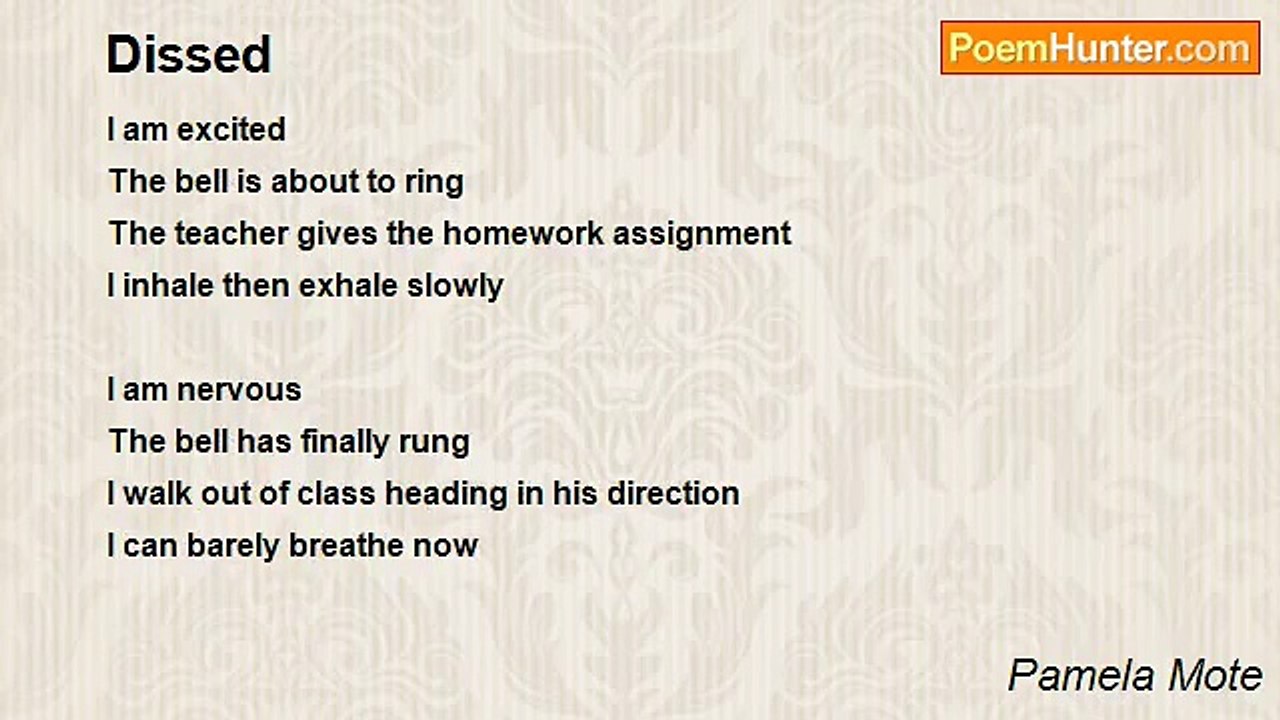 Dissed

PoemHunter.com

I am excited
The bell is about to ring
The teacher gives the homework assignment
I inhale then exhale slowly

I am nervous
The bell has finally rung
I walk out of class heading in his direction
I can barely breathe now

Pamela Mote